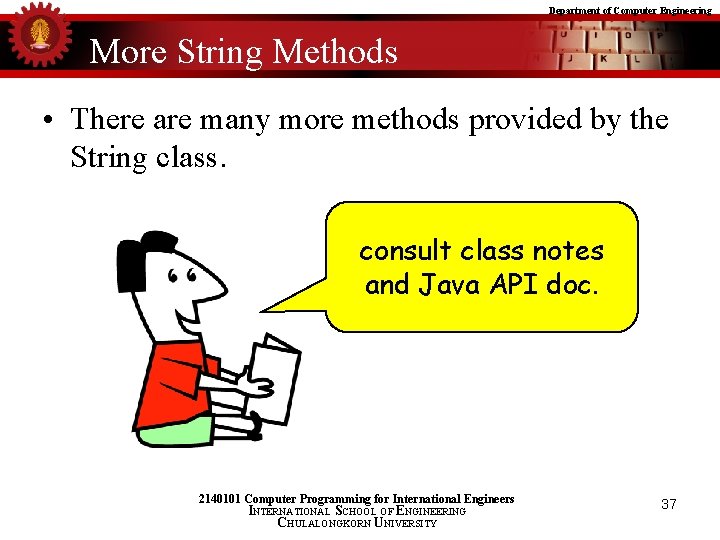 Department of Computer Engineering

More String Methods

• There are many more methods provided by the String class.

consult class notes and Java API doc.

2140101 Computer Programming for International Engineers
INTERNATIONAL SCHOOL OF ENGINEERING
CHULALONGKORN UNIVERSITY

37